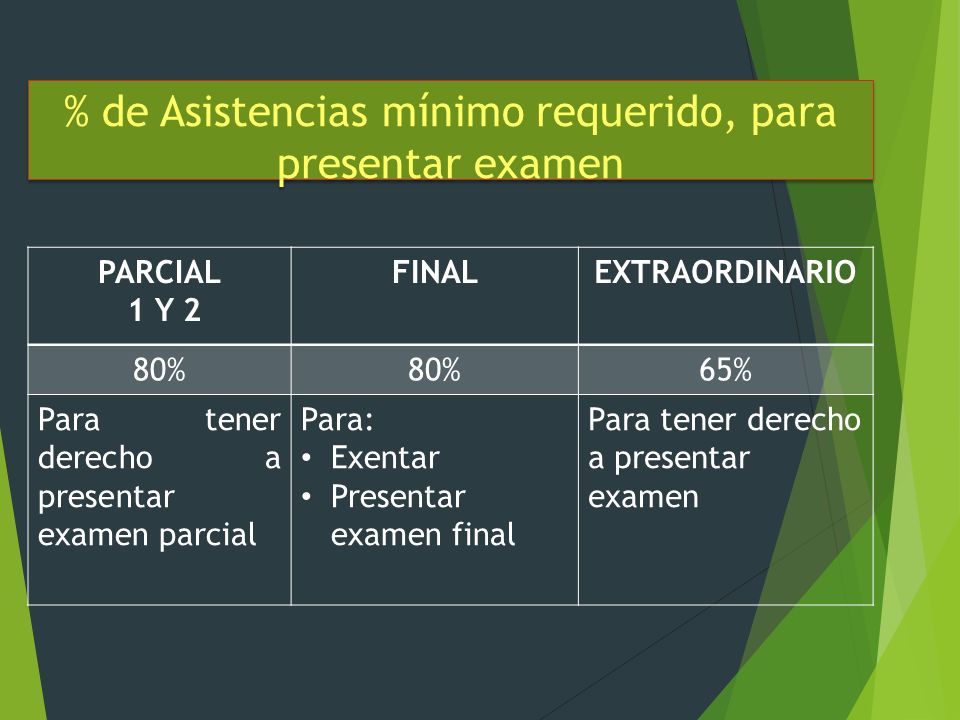 % de Asistencias mínimo requerido, para presentar examen

| PARCIAL 1 Y 2 | FINAL | EXTRAORDINARIO |
|---|---|---|
| 80% | 80% | 65% |
| Para tener derecho a presentar examen parcial | Para: • Exentar • Presentar examen final | Para tener derecho a presentar examen |